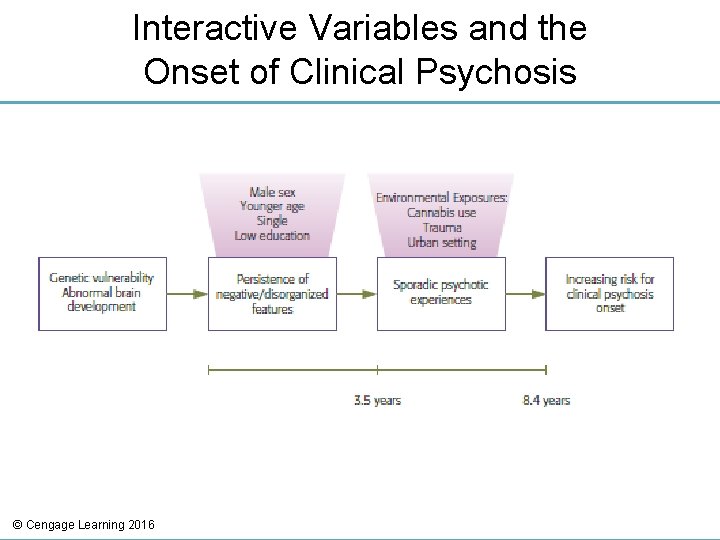 Interactive Variables and the Onset of Clinical Psychosis

Male sex
Younger age
Single
Low education

Environmental Exposures:
Cannabis use
Trauma
Urban setting

Genetic vulnerability
Abnormal brain development

Persistence of negative/disorganized features

Sporadic psychotic experiences

Increasing risk for clinical psychosis onset

3.5 years

8.4 years

© Cengage Learning 2016